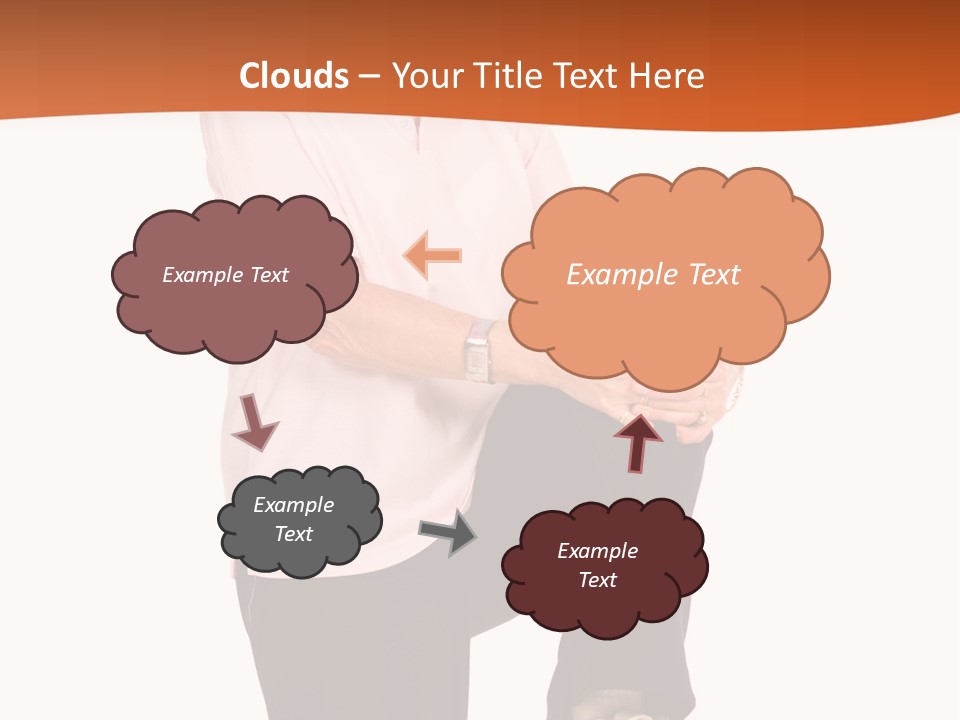 Clouds – Your Title Text Here

Example Text

Example Text

Example Text

Example Text